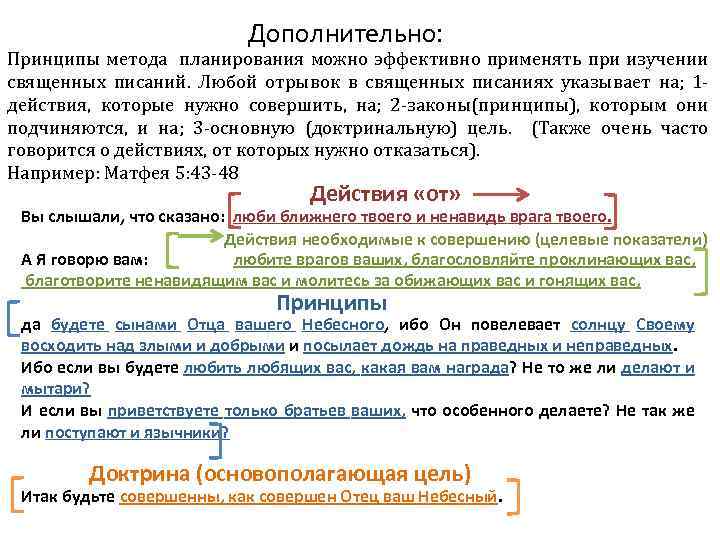 Дополнительно:

Принципы метода планирования можно эффективно применять при изучении священных писаний. Любой отрывок в священных писаниях указывает на; 1-действия, которые нужно совершить, на; 2-законы(принципы), которым они подчиняются, и на; 3-основную (доктринальную) цель. (Также очень часто говорится о действиях, от которых нужно отказаться).
Например: Матфея 5:43-48

Действия «от»

Вы слышали, что сказано: люби ближнего твоего и ненавидь врага твоего.

Действия необходимые к совершению (целевые показатели)

А Я говорю вам: любите врагов ваших, благословляйте проклинающих вас, благотворите ненавидящим вас и молитесь за обижающих вас и гонящих вас,

Принципы

да будете сынами Отца вашего Небесного, ибо Он повелевает солнцу Своему восходить над злыми и добрыми и посылает дождь на праведных и неправедных.
Ибо если вы будете любить любящих вас, какая вам награда? Не то же ли делают и мытари?
И если вы приветствуете только братьев ваших, что особенного делаете? Не так же ли поступают и язычники?

Доктрина (основополагающая цель)

Итак будьте совершенны, как совершен Отец ваш Небесный.